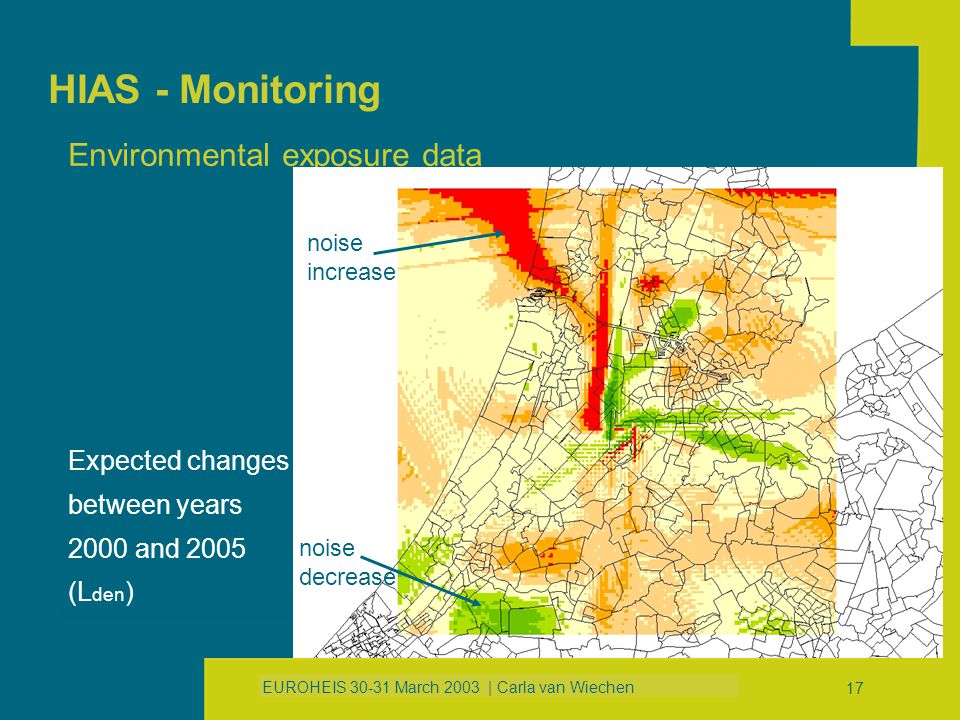 HIAS - Monitoring

Environmental exposure data

noise increase

Expected changes between years 2000 and 2005 ($L_{den}$)

noise decrease

EUROHEIS 30-31 March 2003 | Carla van Wiechen

17